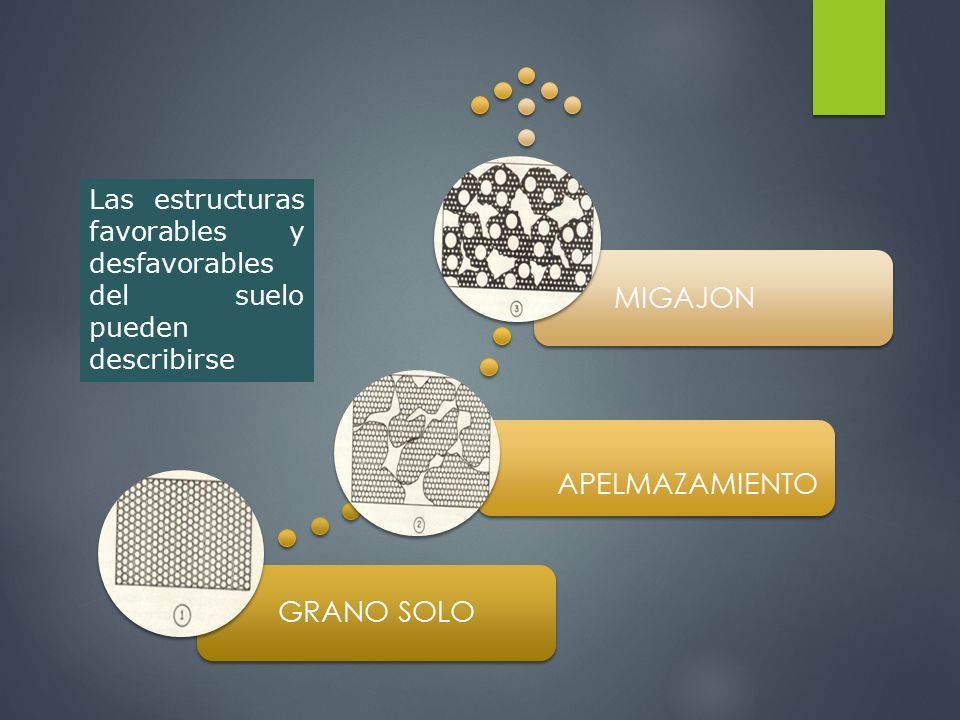 Las estructuras favorables y desfavorables del suelo pueden describirse

3

MIGAJON

2

APELMAZAMIENTO

1

GRANO SOLO